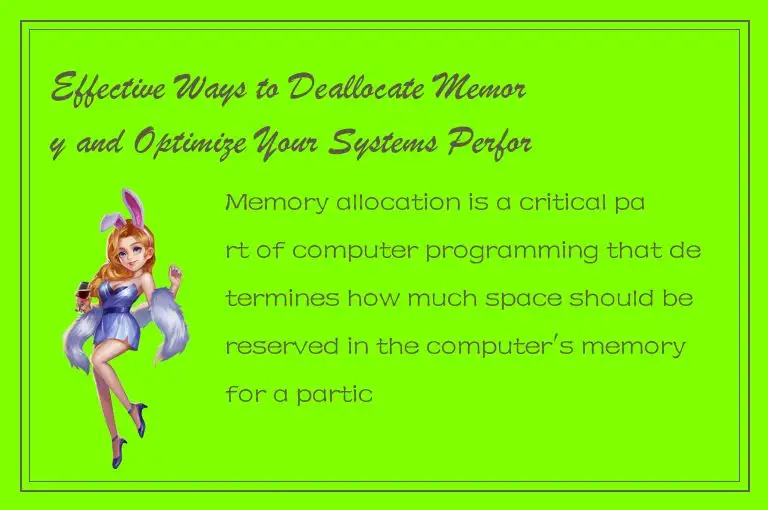 Effective Ways to Deallocate Memory and Optimize Your Systems Perfor

Memory allocation is a critical part of computer programming that determines how much space should be reserved in the computer's memory for a partic